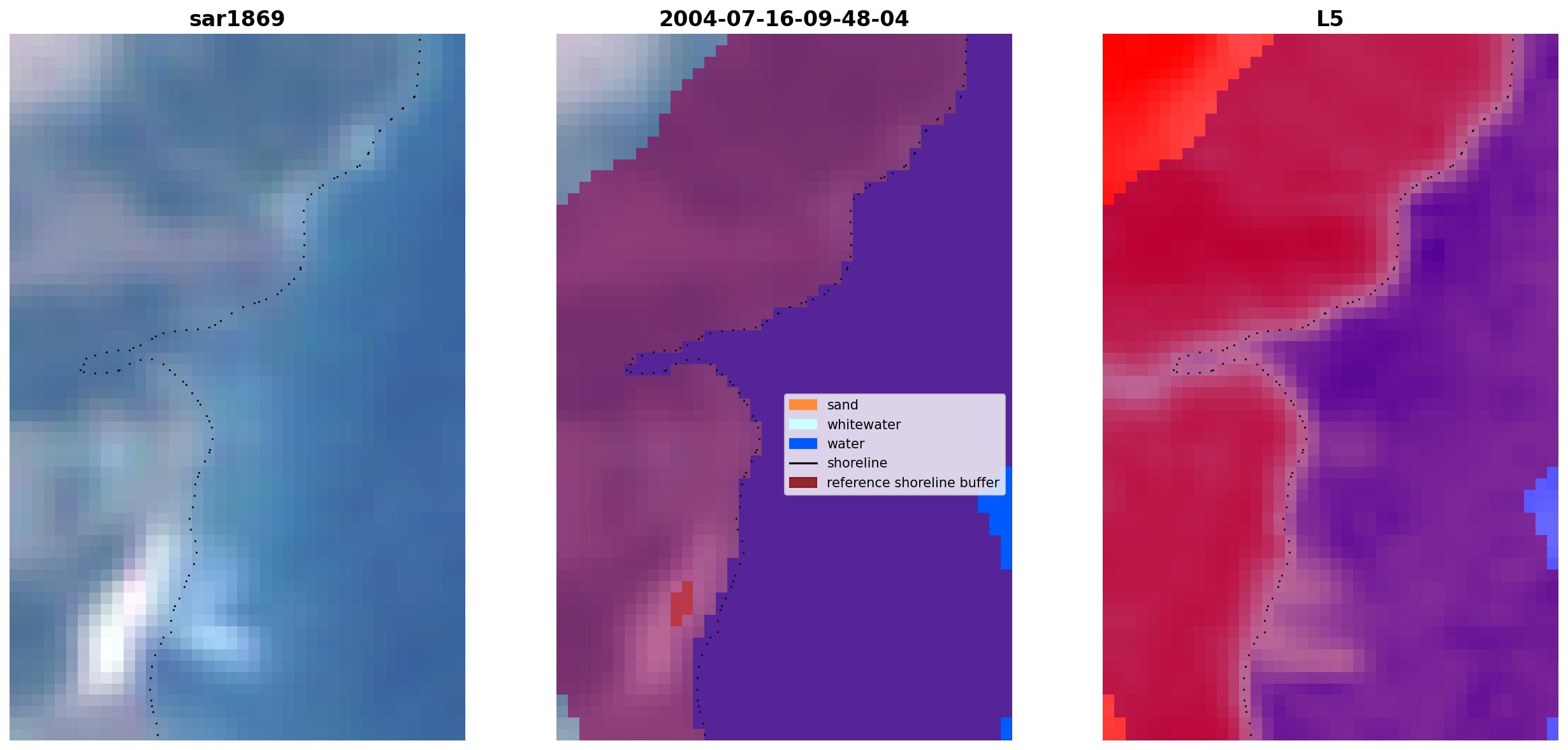 sar1869

2004-07-16-09-48-04

L5

sand
whitewater
water
shoreline
reference shoreline buffer